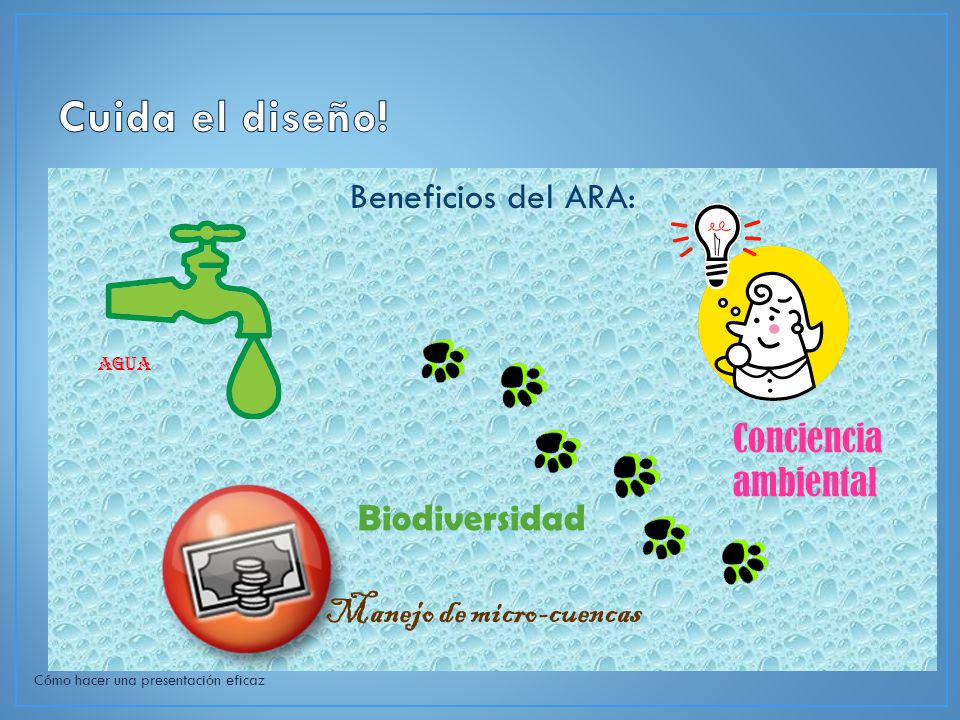 Cuida el diseño!

Beneficios del ARA:

AGUA

Conciencia ambiental

Biodiversidad

Manejo de micro-cuencas

Cómo hacer una presentación eficaz